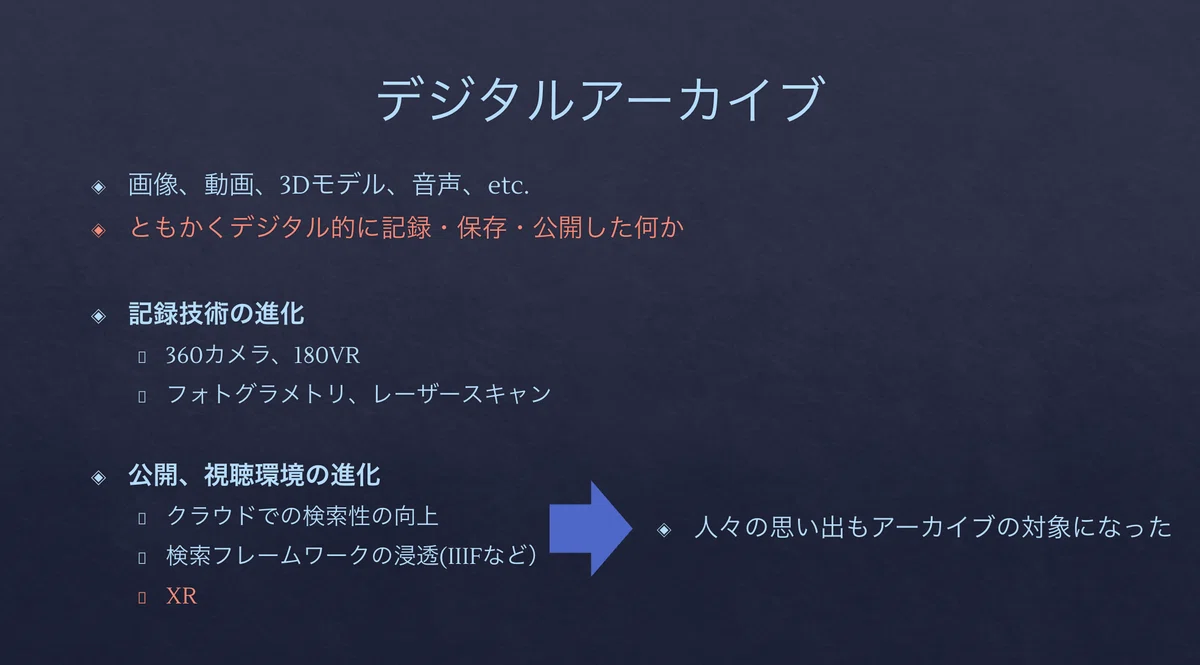 デジタルアーカイブ

◈ 画像、動画、3Dモデル、音声、etc.
◈ ともかくデジタル的に記録・保存・公開した何か

◈ 記録技術の進化
▯ 360カメラ、180VR
▯ フォトグラメトリ、レーザースキャン

◈ 公開、視聴環境の進化
▯ クラウドでの検索性の向上
▯ 検索フレームワークの浸透(IIIFなど)
▯ XR

◈ 人々の思い出もアーカイブの対象になった